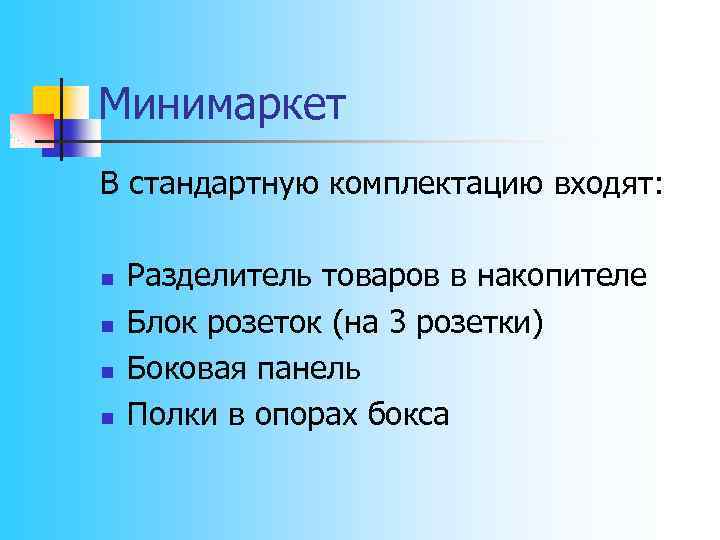 Минимаркет

В стандартную комплектацию входят:

- Разделитель товаров в накопителе
- Блок розеток (на 3 розетки)
- Боковая панель
- Полки в опорах бокса